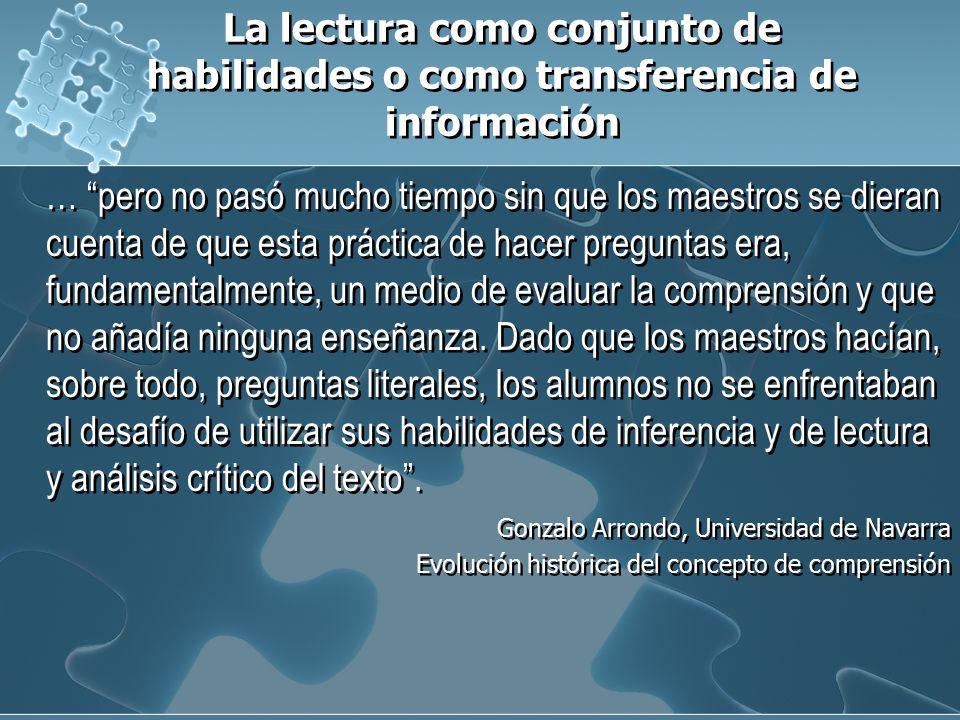 La lectura como conjunto de habilidades o como transferencia de información

… “pero no pasó mucho tiempo sin que los maestros se dieran cuenta de que esta práctica de hacer preguntas era, fundamentalmente, un medio de evaluar la comprensión y que no añadía ninguna enseñanza. Dado que los maestros hacían, sobre todo, preguntas literales, los alumnos no se enfrentaban al desafío de utilizar sus habilidades de inferencia y de lectura y análisis crítico del texto”.

Gonzalo Arrondo, Universidad de Navarra
Evolución histórica del concepto de comprensión